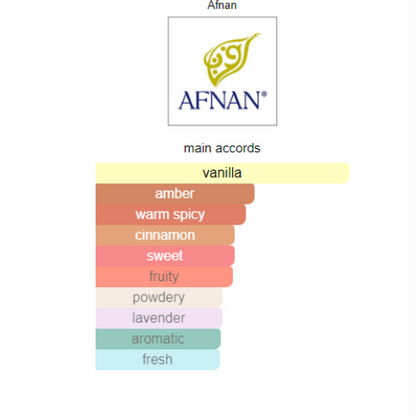 Afnan

أفنان
AFNAN®

main accords

vanilla
amber
warm spicy
cinnamon
sweet
fruity
powdery
lavender
aromatic
fresh